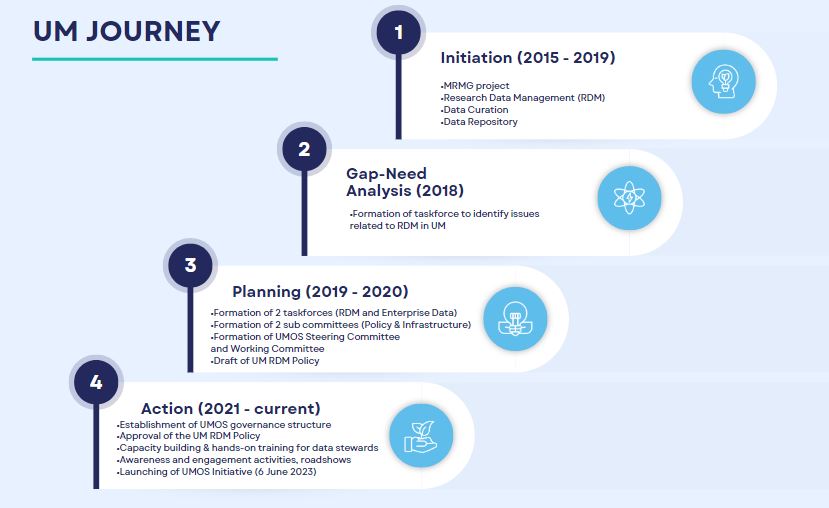 UM JOURNEY

1

Initiation (2015 - 2019)

•MRMG project
•Research Data Management (RDM)
•Data Curation
•Data Repository

2

Gap-Need Analysis (2018)

•Formation of taskforce to identify issues related to RDM in UM

3

Planning (2019 - 2020)

•Formation of 2 taskforces (RDM and Enterprise Data)
•Formation of 2 sub committees (Policy & Infrastructure)
•Formation of UMOS Steering Committee and Working Committee
•Draft of UM RDM Policy

4

Action (2021 - current)

•Establishment of UMOS governance structure
•Approval of the UM RDM Policy
•Capacity building & hands-on training for data stewards
•Awareness and engagement activities, roadshows
•Launching of UMOS Initiative (6 June 2023)